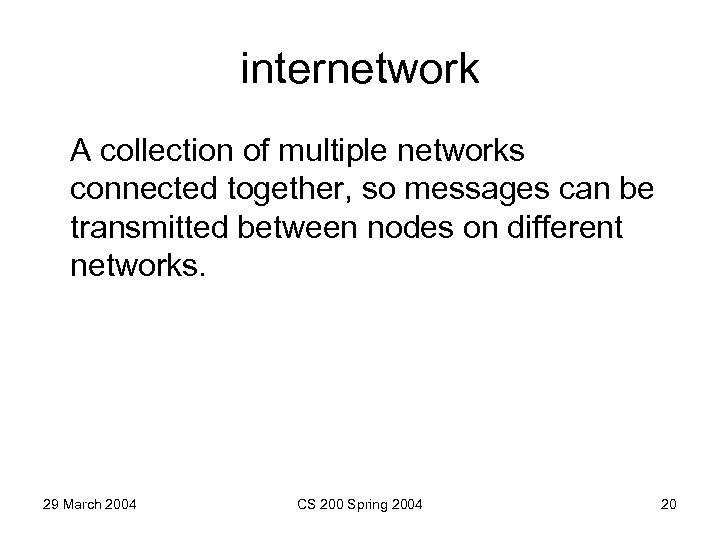 internetwork

A collection of multiple networks connected together, so messages can be transmitted between nodes on different networks.

29 March 2004

CS 200 Spring 2004

20